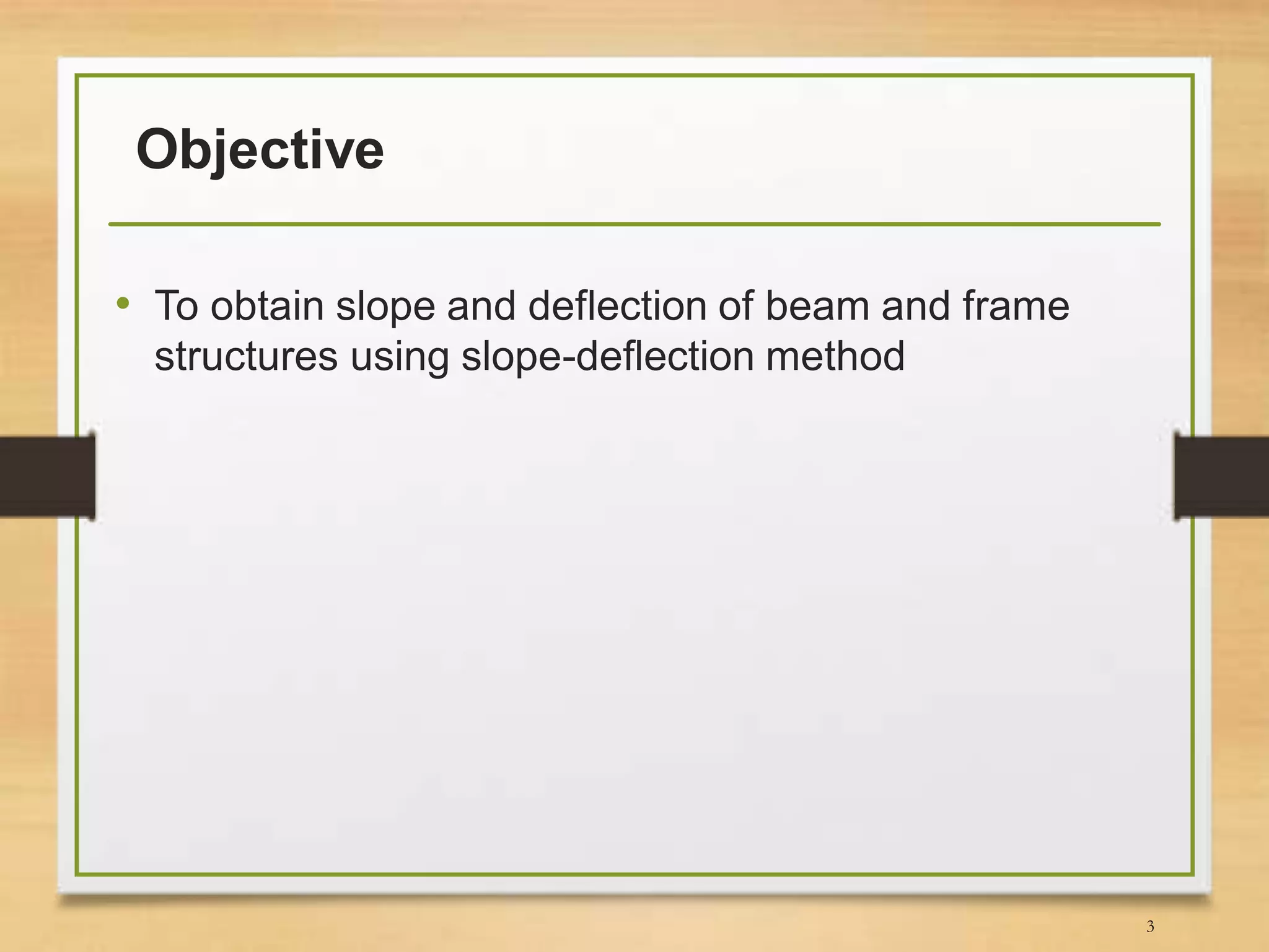 Objective

• To obtain slope and deflection of beam and frame structures using slope-deflection method

3